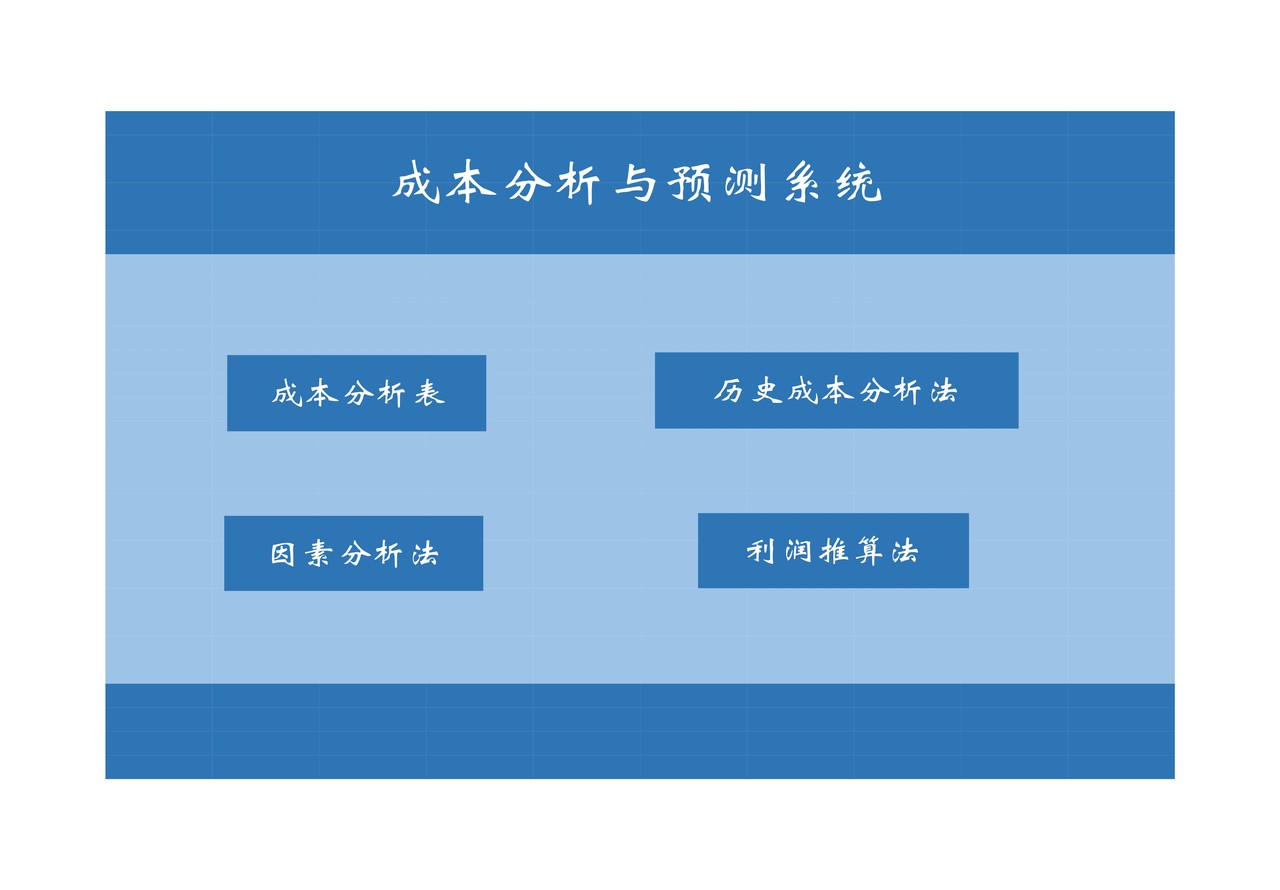 成本分析与预测系统

成本分析表

历史成本分析法

因素分析法

利润推算法